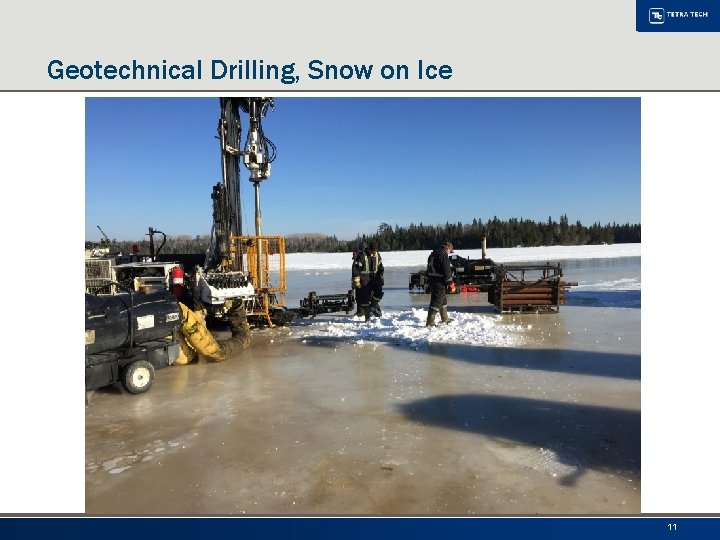 TETRA TECH

Geotechnical Drilling, Snow on Ice

11